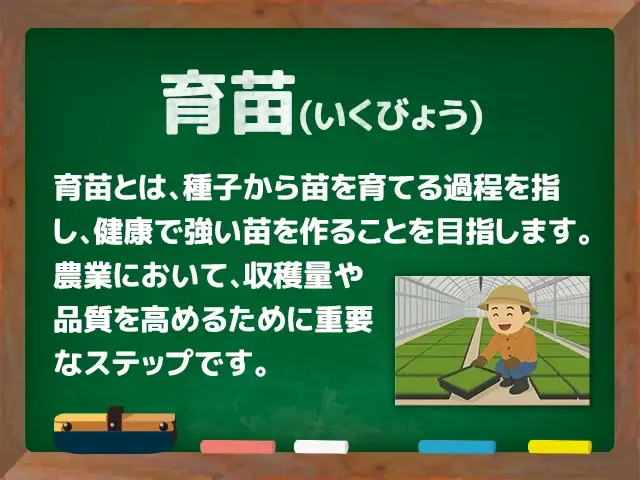 育苗(いくびょう)

育苗とは、種子から苗を育てる過程を指し、健康で強い苗を作ることを目指します。農業において、収穫量や品質を高めるために重要なステップです。